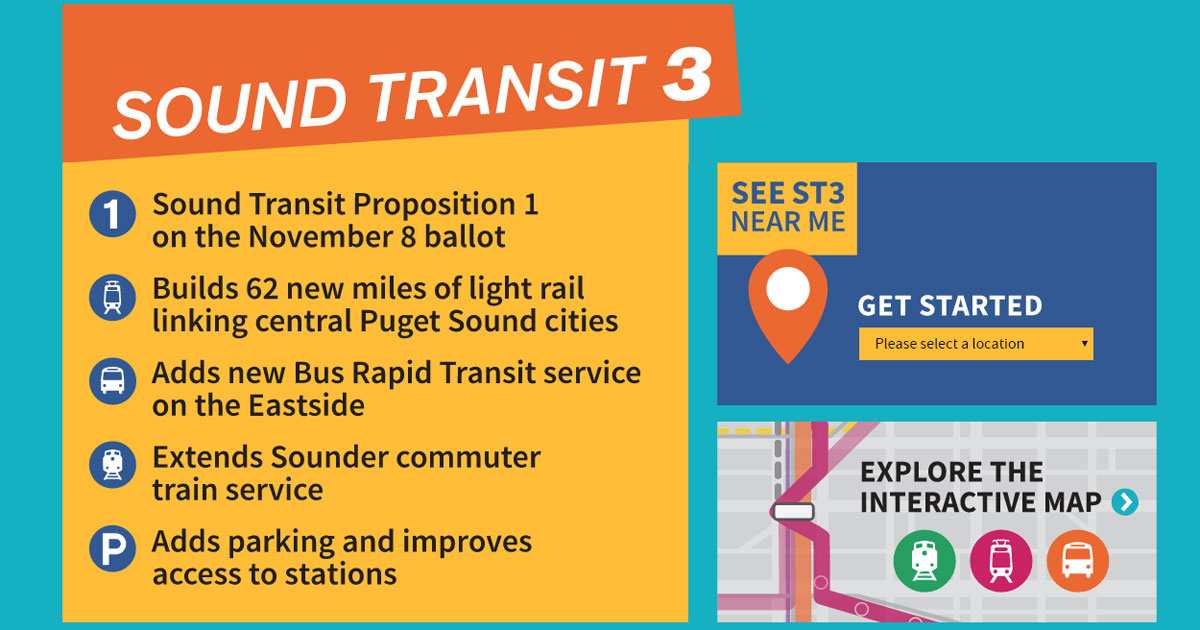 SOUND TRANSIT 3

1 Sound Transit Proposition 1 on the November 8 ballot

Builds 62 new miles of light rail linking central Puget Sound cities

Adds new Bus Rapid Transit service on the Eastside

Extends Sounder commuter train service

P Adds parking and improves access to stations

SEE ST3 NEAR ME

GET STARTED

Please select a location

EXPLORE THE INTERACTIVE MAP